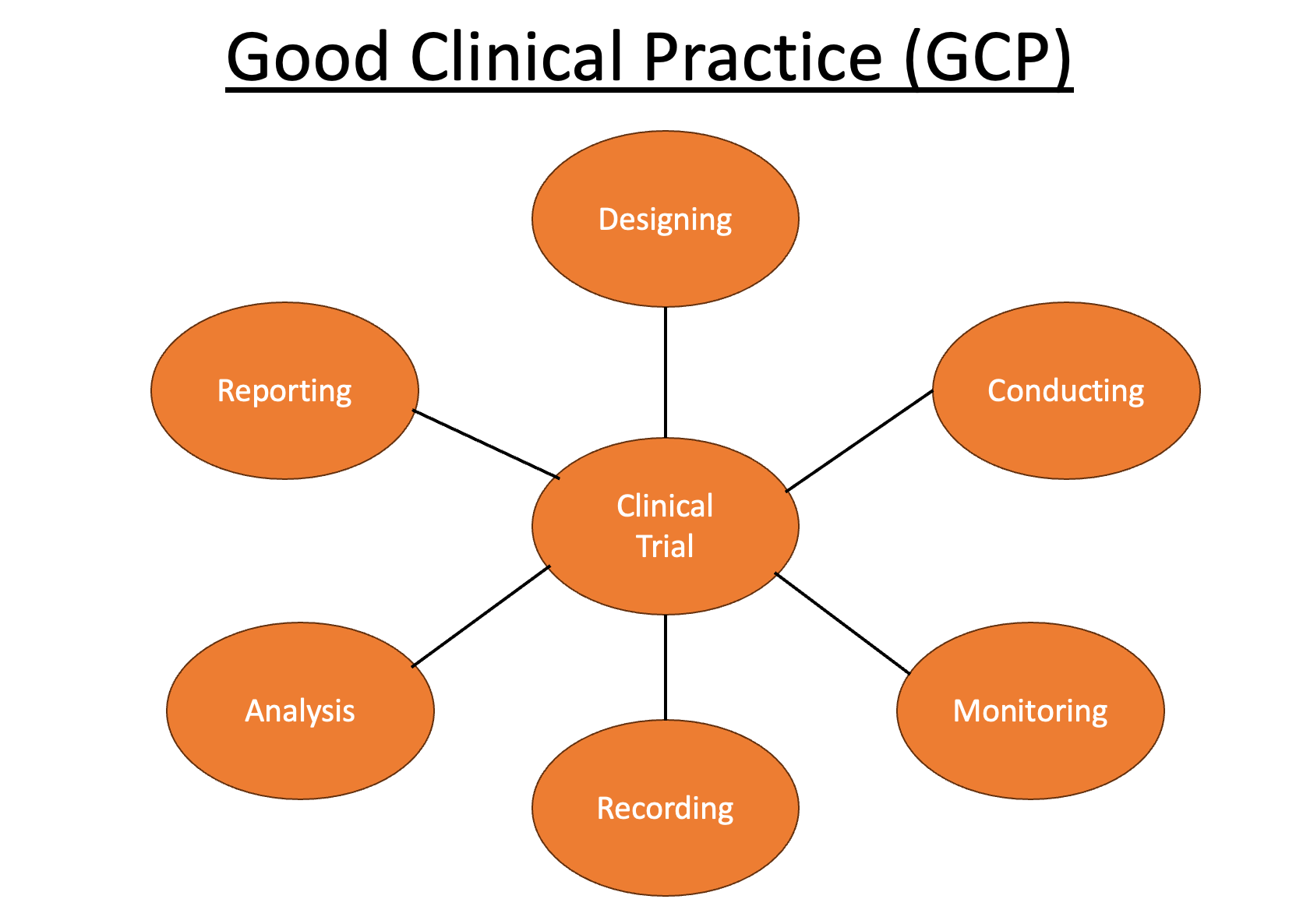 Good Clinical Practice (GCP)

Designing

Reporting

Conducting

Clinical Trial

Analysis

Monitoring

Recording